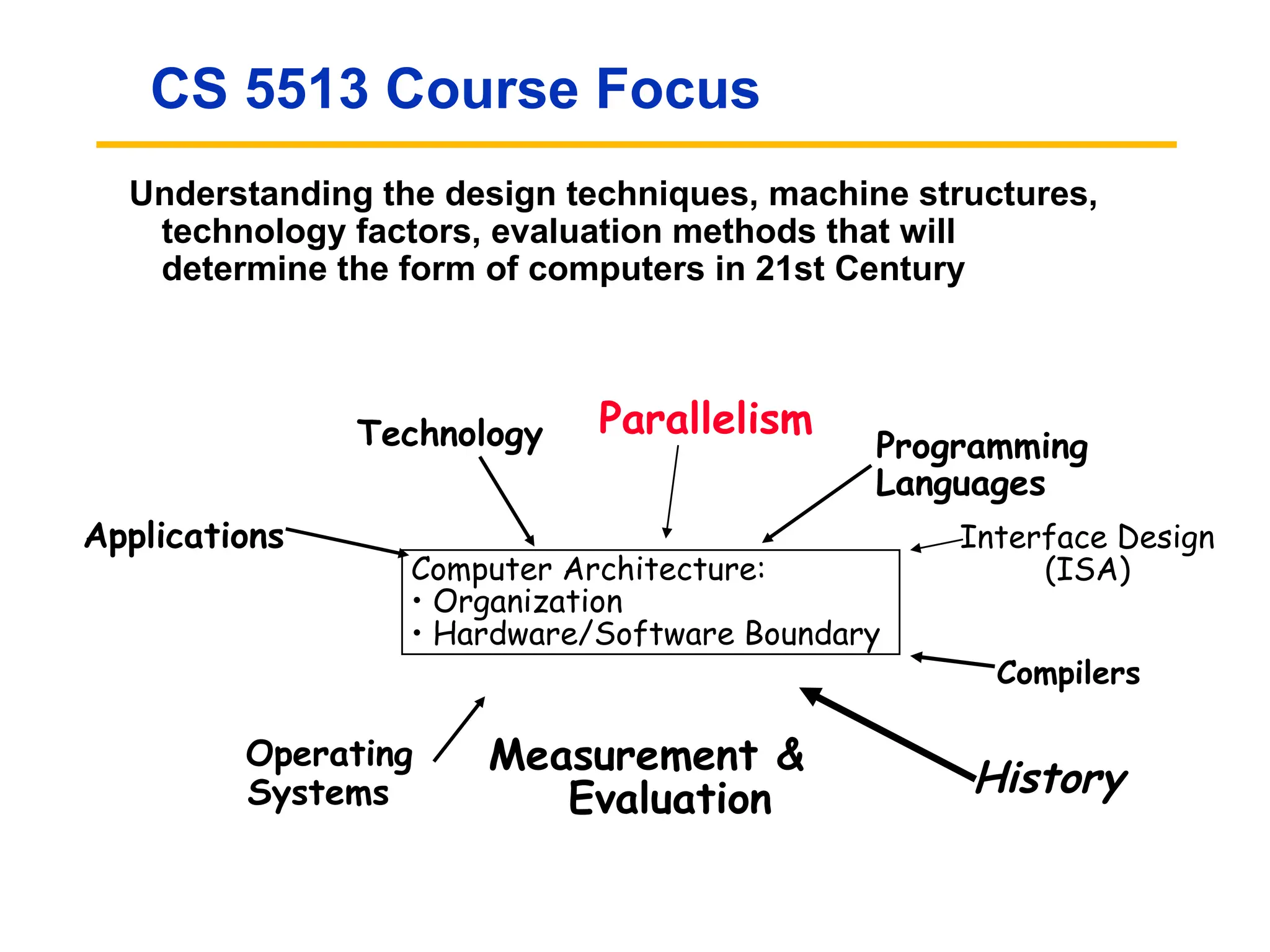 CS 5513 Course Focus

Understanding the design techniques, machine structures, technology factors, evaluation methods that will determine the form of computers in 21st Century

Technology

Parallelism

Programming Languages

Applications

Interface Design (ISA)

Computer Architecture:
• Organization
• Hardware/Software Boundary

Compilers

Operating Systems

Measurement & Evaluation

History